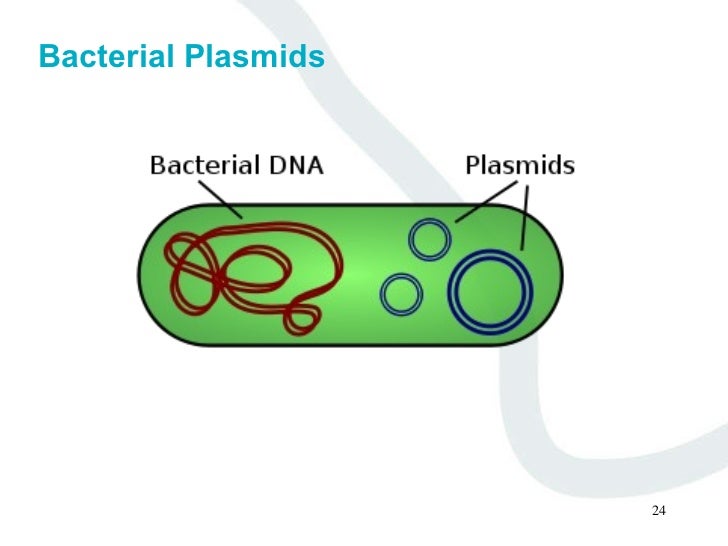 Bacterial Plasmids

Bacterial DNA

Plasmids

24